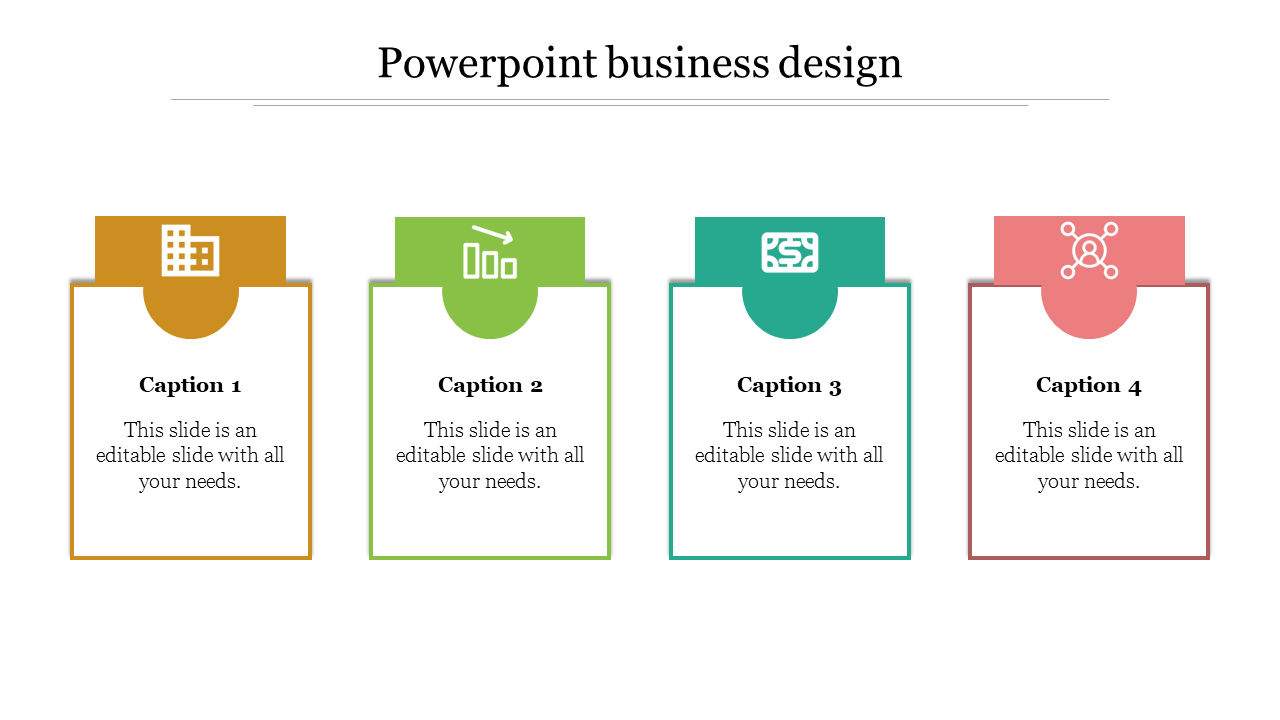 Powerpoint business design

Caption 1

This slide is an editable slide with all your needs.

Caption 2

This slide is an editable slide with all your needs.

Caption 3

This slide is an editable slide with all your needs.

Caption 4

This slide is an editable slide with all your needs.